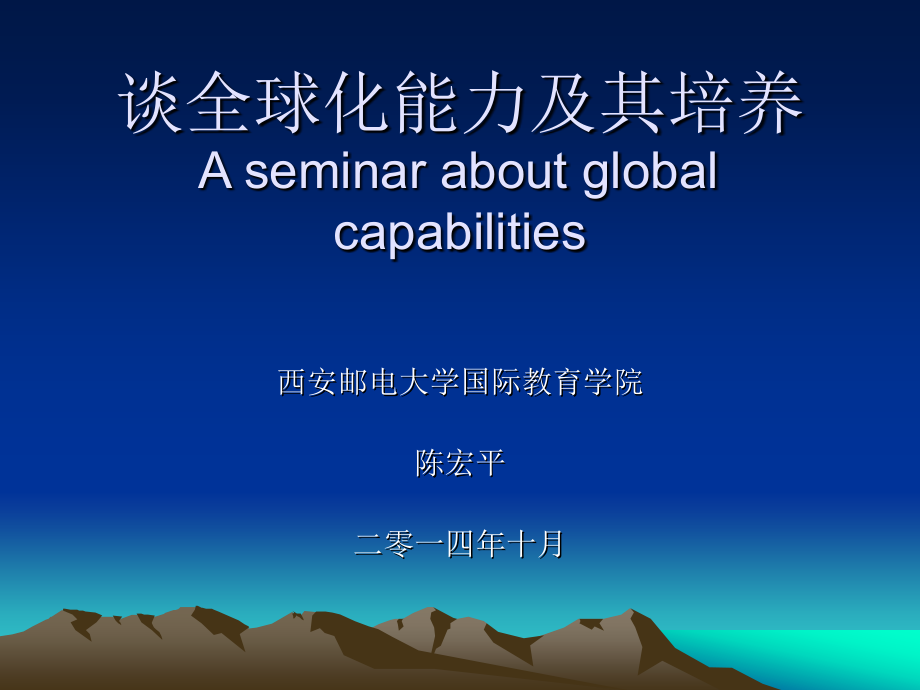 谈全球化能力及其培养
A seminar about global capabilities

西安邮电大学国际教育学院

陈宏平

二零一四年十月